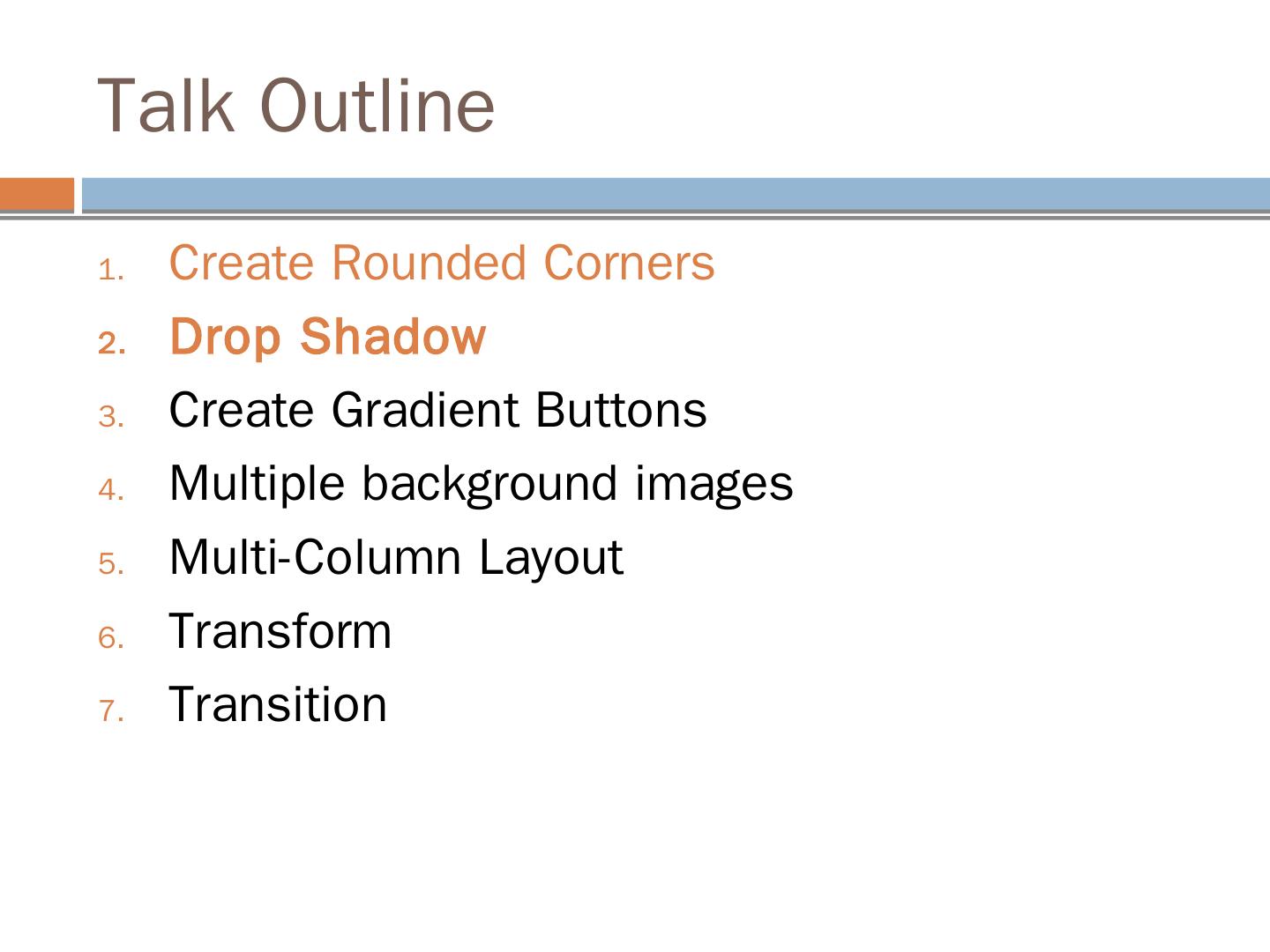 Talk Outline

1. Create Rounded Corners
2. Drop Shadow
3. Create Gradient Buttons
4. Multiple background images
5. Multi-Column Layout
6. Transform
7. Transition